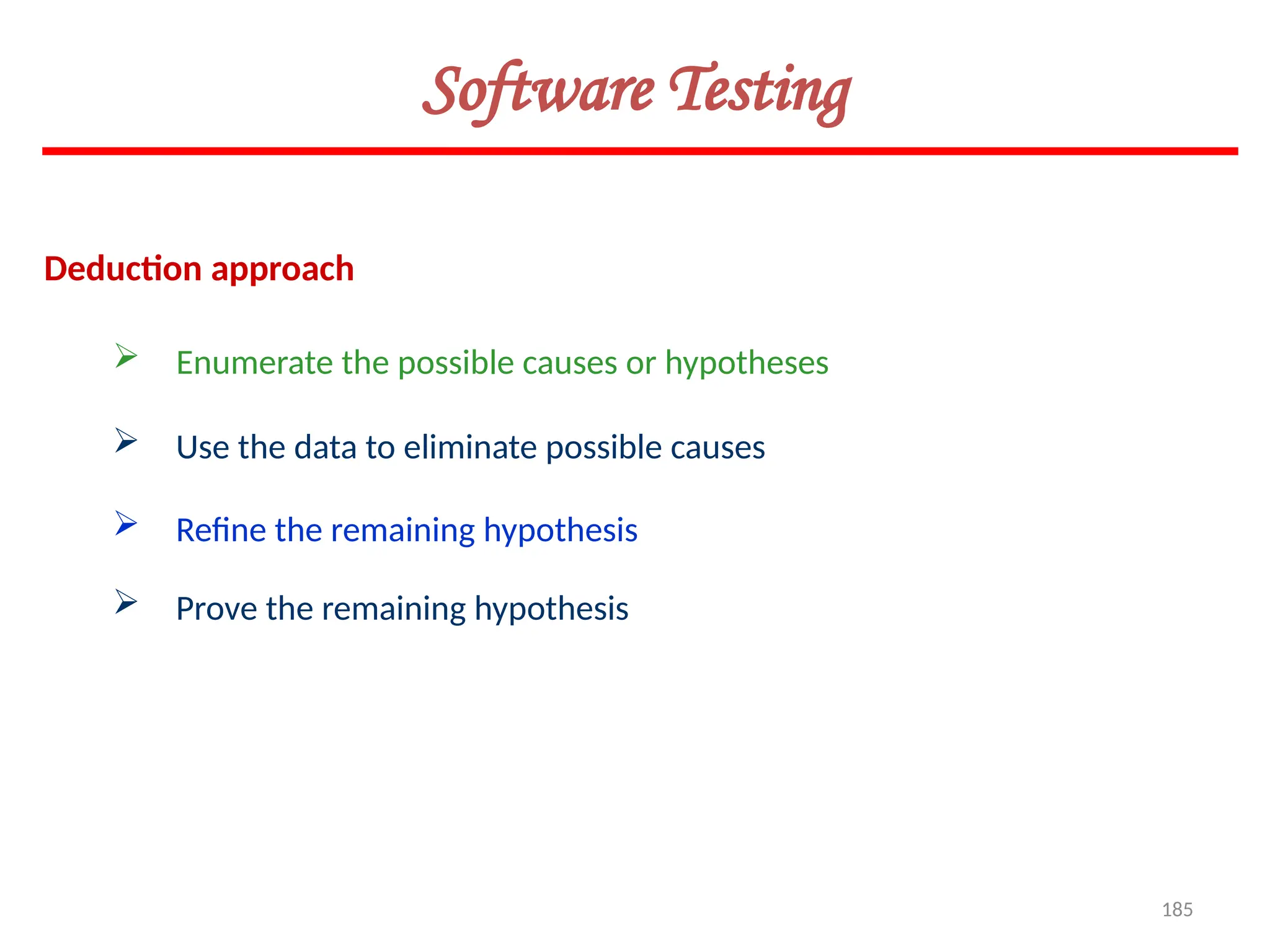 Software Testing

Deduction approach

➢ Enumerate the possible causes or hypotheses

➢ Use the data to eliminate possible causes

➢ Refine the remaining hypothesis

➢ Prove the remaining hypothesis

185